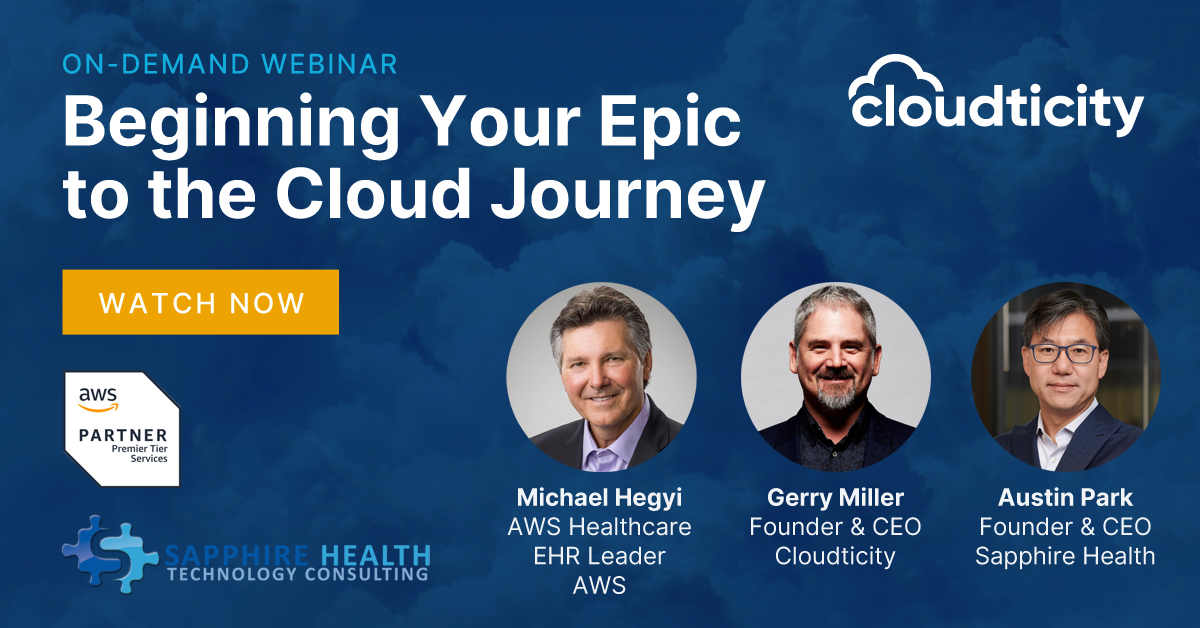 ON-DEMAND WEBINAR

Beginning Your Epic to the Cloud Journey

cloudticity

WATCH NOW

aws

PARTNER
Premier Tier Services

SAPPHIRE HEALTH
TECHNOLOGY CONSULTING

Michael Hegyi
AWS Healthcare
EHR Leader
AWS

Gerry Miller
Founder & CEO
Cloudticity

Austin Park
Founder & CEO
Sapphire Health